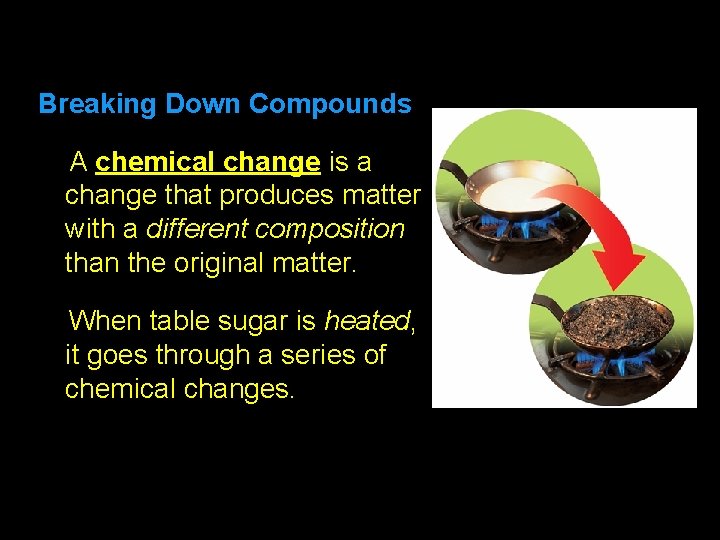 Breaking Down Compounds

A chemical change is a change that produces matter with a different composition than the original matter.

When table sugar is heated, it goes through a series of chemical changes.